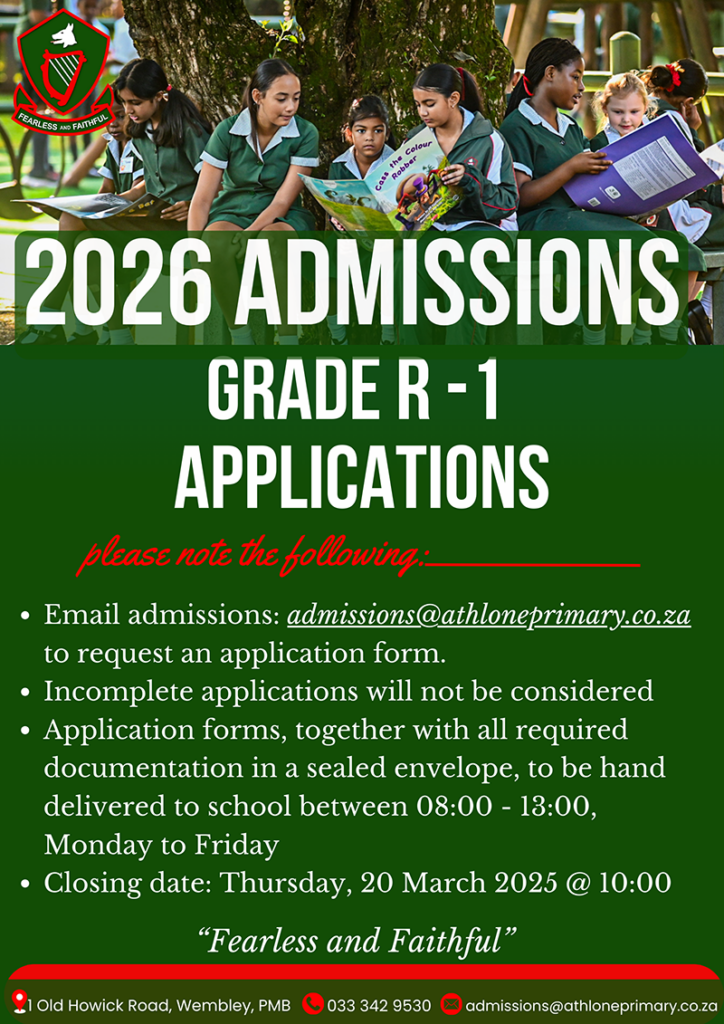 FEARLESS AND FAITHFUL

Cass the Colour Robber

2026 ADMISSIONS

GRADE R - 1 APPLICATIONS

please note the following:

• Email admissions: admissions@athloneprimary.co.za to request an application form.
• Incomplete applications will not be considered
• Application forms, together with all required documentation in a sealed envelope, to be hand delivered to school between 08:00 - 13:00, Monday to Friday
• Closing date: Thursday, 20 March 2025 @ 10:00

"Fearless and Faithful"

1 Old Howick Road, Wembley, PMB 033 342 9530 admissions@athloneprimary.co.za